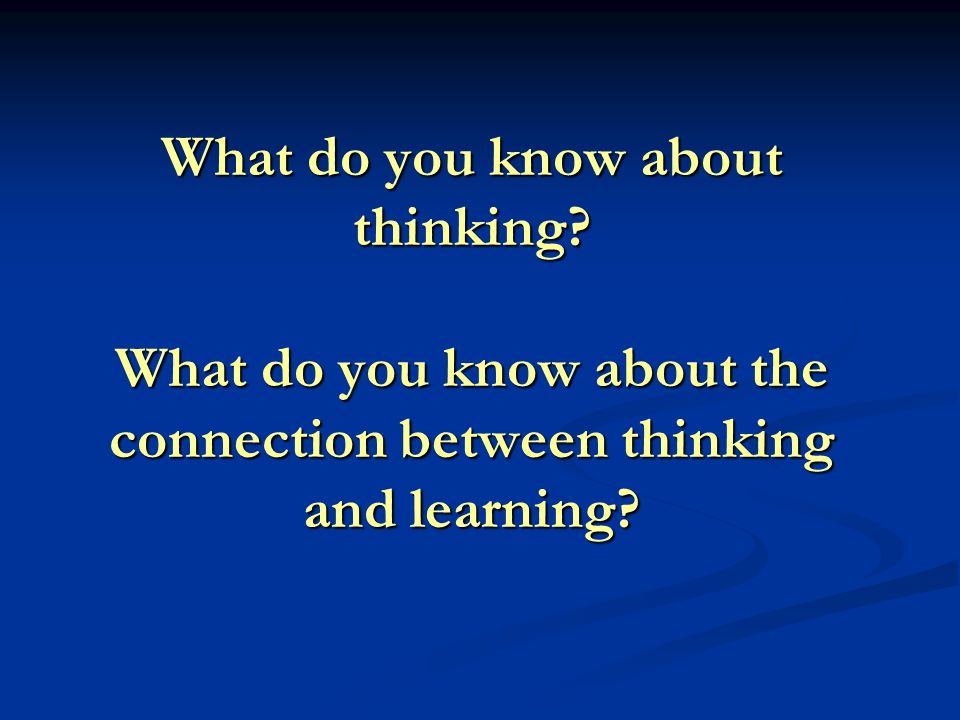 What do you know about thinking?

What do you know about the connection between thinking and learning?